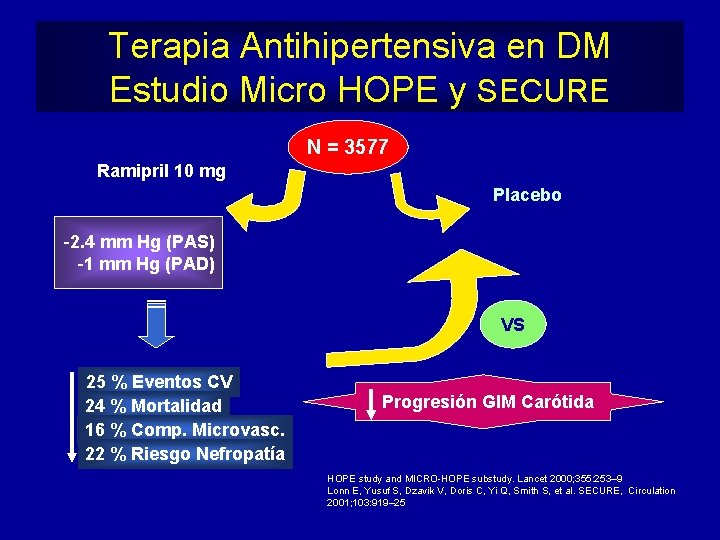 Terapia Antihipertensiva en DM
Estudio Micro HOPE y SECURE

N = 3577

Ramipril 10 mg

Placebo

-2.4 mm Hg (PAS)
-1 mm Hg (PAD)

VS

25 % Eventos CV
24 % Mortalidad
16 % Comp. Microvasc.
22 % Riesgo Nefropatía

Progresión GIM Carótida

HOPE study and MICRO-HOPE substudy. Lancet 2000;355:253–9
Lonn E, Yusuf S, Dzavik V, Doris C, Yi Q, Smith S, et al. SECURE, Circulation 2001;103:919–25